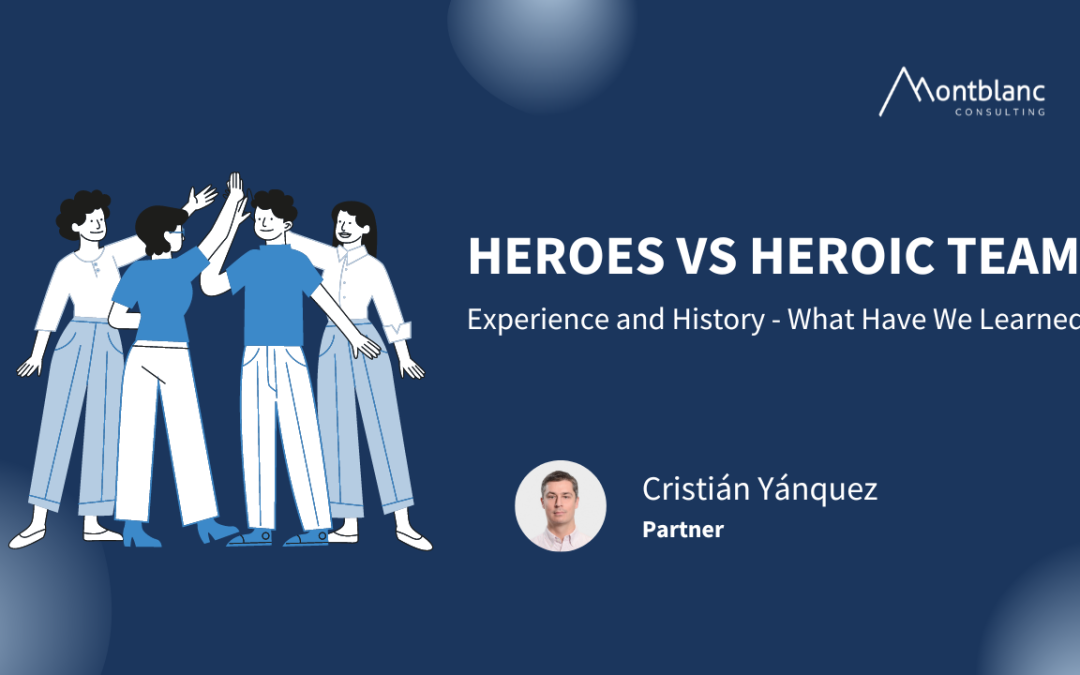 Montblanc
CONSULTING

HEROES VS HEROIC TEAM

Experience and History - What Have We Learned

Cristián Yánquez
Partner